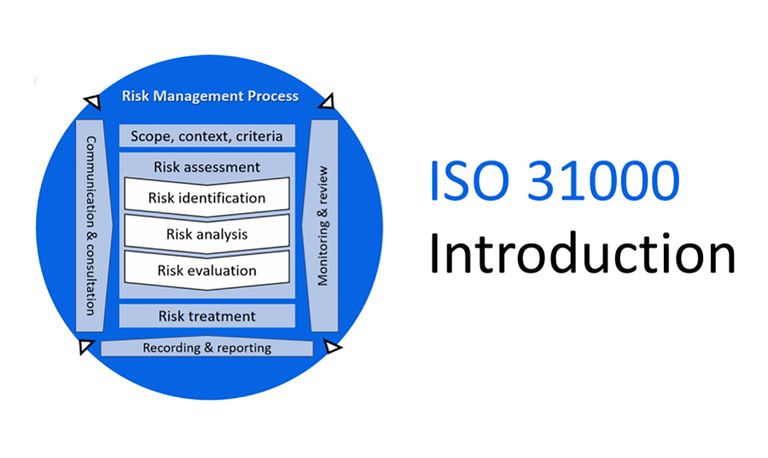 Risk Management Process

Communication & consultation

Scope, context, criteria

Risk assessment

Risk identification

Risk analysis

Risk evaluation

Risk treatment

Monitoring & review

Recording & reporting

ISO 31000
Introduction